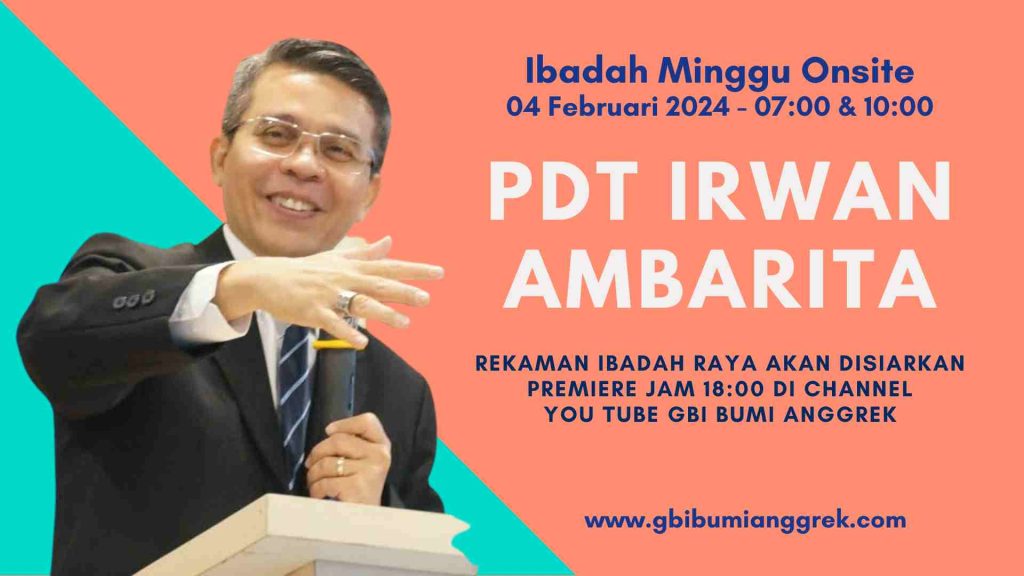 Ibadah Minggu Onsite
04 Februari 2024 - 07:00 & 10:00

PDT IRWAN AMBARITA

REKAMAN IBADAH RAYA AKAN DISIARKAN PREMIERE JAM 18:00 DI CHANNEL YOU TUBE GBI BUMI ANGGREK

www.gbibumianggrek.com